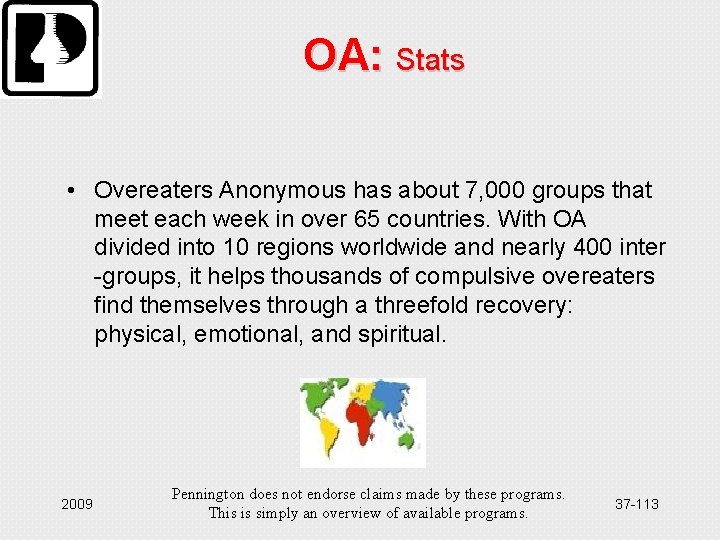 OA: Stats

• Overeaters Anonymous has about 7,000 groups that meet each week in over 65 countries. With OA divided into 10 regions worldwide and nearly 400 inter -groups, it helps thousands of compulsive overeaters find themselves through a threefold recovery: physical, emotional, and spiritual.

2009

Pennington does not endorse claims made by these programs. This is simply an overview of available programs.

37-113